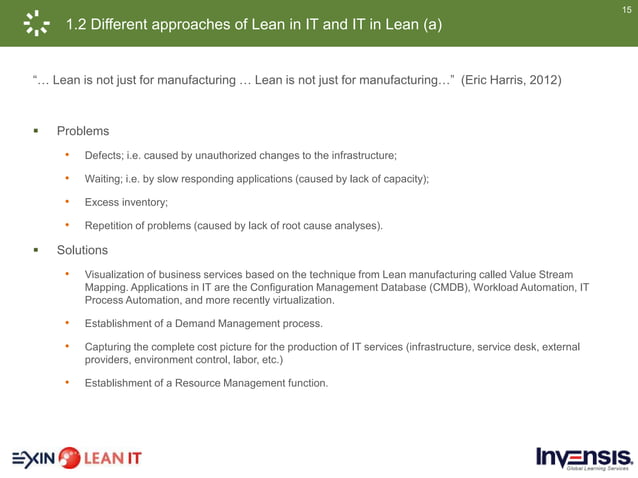 15

1.2 Different approaches of Lean in IT and IT in Lean (a)

"… Lean is not just for manufacturing … Lean is not just for manufacturing…" (Eric Harris, 2012)

▪ Problems

• Defects; i.e. caused by unauthorized changes to the infrastructure;

• Waiting; i.e. by slow responding applications (caused by lack of capacity);

• Excess inventory;

• Repetition of problems (caused by lack of root cause analyses).

▪ Solutions

• Visualization of business services based on the technique from Lean manufacturing called Value Stream Mapping. Applications in IT are the Configuration Management Database (CMDB), Workload Automation, IT Process Automation, and more recently virtualization.

• Establishment of a Demand Management process.

• Capturing the complete cost picture for the production of IT services (infrastructure, service desk, external providers, environment control, labor, etc.)

• Establishment of a Resource Management function.

EXIN LEAN IT

INVENSIS
Global Learning Services